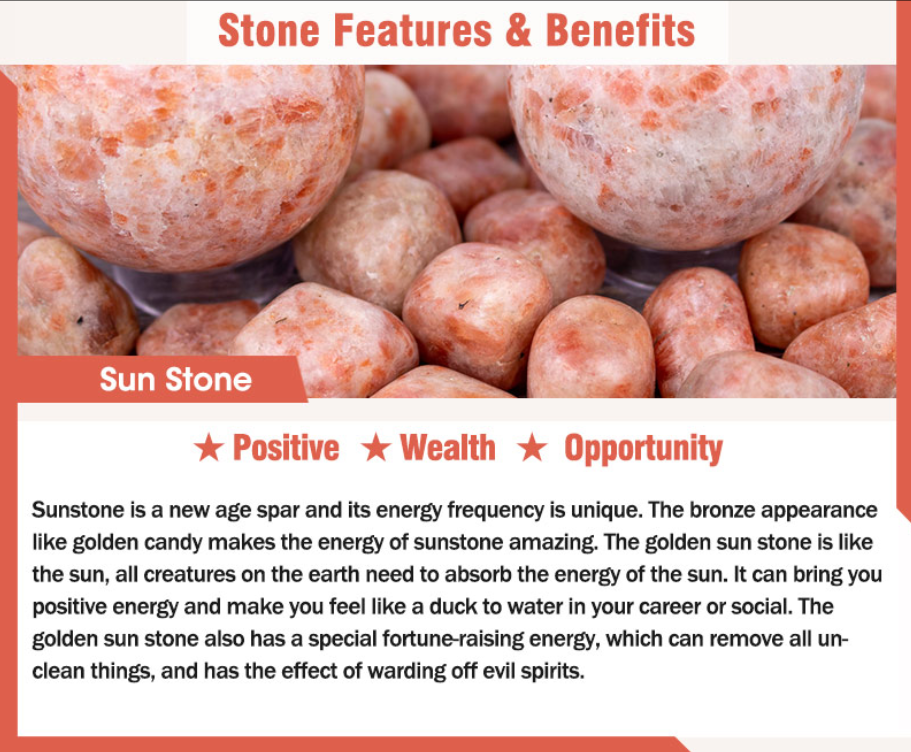 Stone Features & Benefits

Sun Stone

★ Positive ★ Wealth ★ Opportunity

Sunstone is a new age spar and its energy frequency is unique. The bronze appearance like golden candy makes the energy of sunstone amazing. The golden sun stone is like the sun, all creatures on the earth need to absorb the energy of the sun. It can bring you positive energy and make you feel like a duck to water in your career or social. The golden sun stone also has a special fortune-raising energy, which can remove all unclean things, and has the effect of warding off evil spirits.